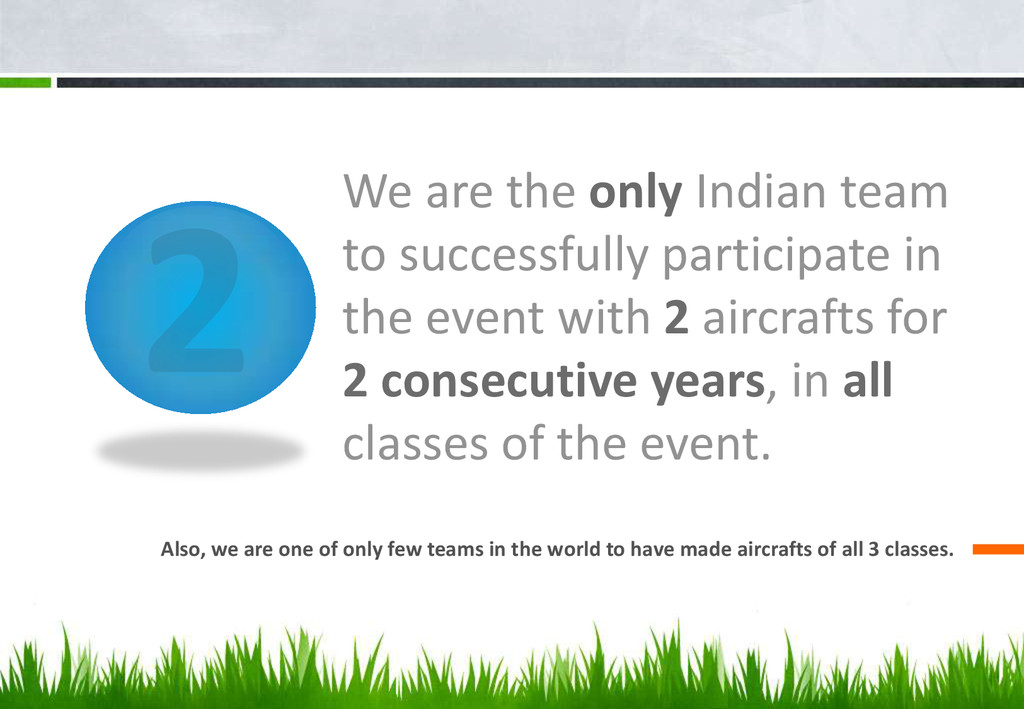 2

We are the only Indian team to successfully participate in the event with 2 aircrafts for 2 consecutive years, in all classes of the event.

Also, we are one of only few teams in the world to have made aircrafts of all 3 classes.